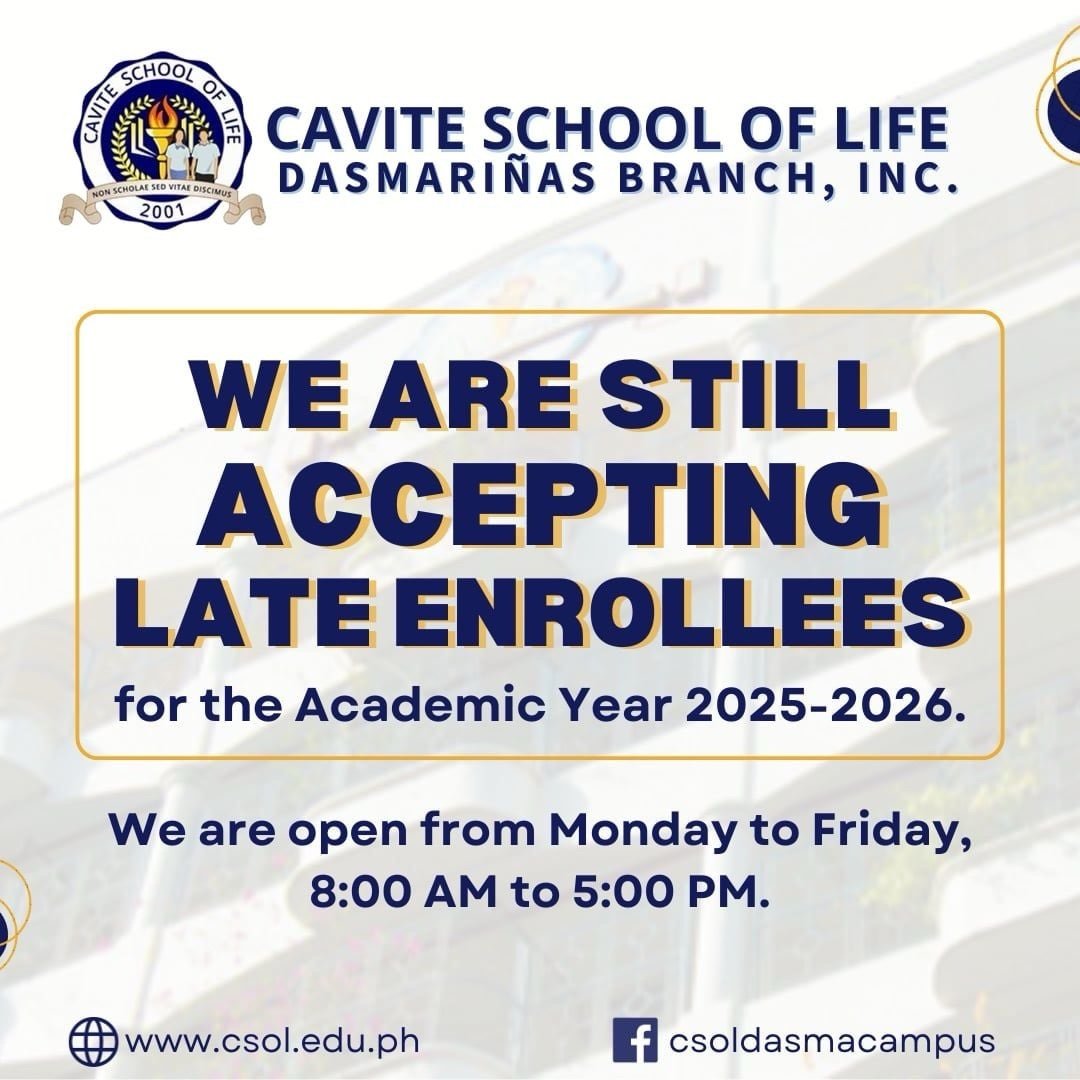 CAVITE SCHOOL OF LIFE
NON SCHOLAE SED VITAE DISCIMUS
2001

CAVITE SCHOOL OF LIFE
DASMARIÑAS BRANCH, INC.

WE ARE STILL ACCEPTING LATE ENROLLEES

for the Academic Year 2025-2026.

We are open from Monday to Friday, 8:00 AM to 5:00 PM.

www.csol.edu.ph

csoldasmacampus